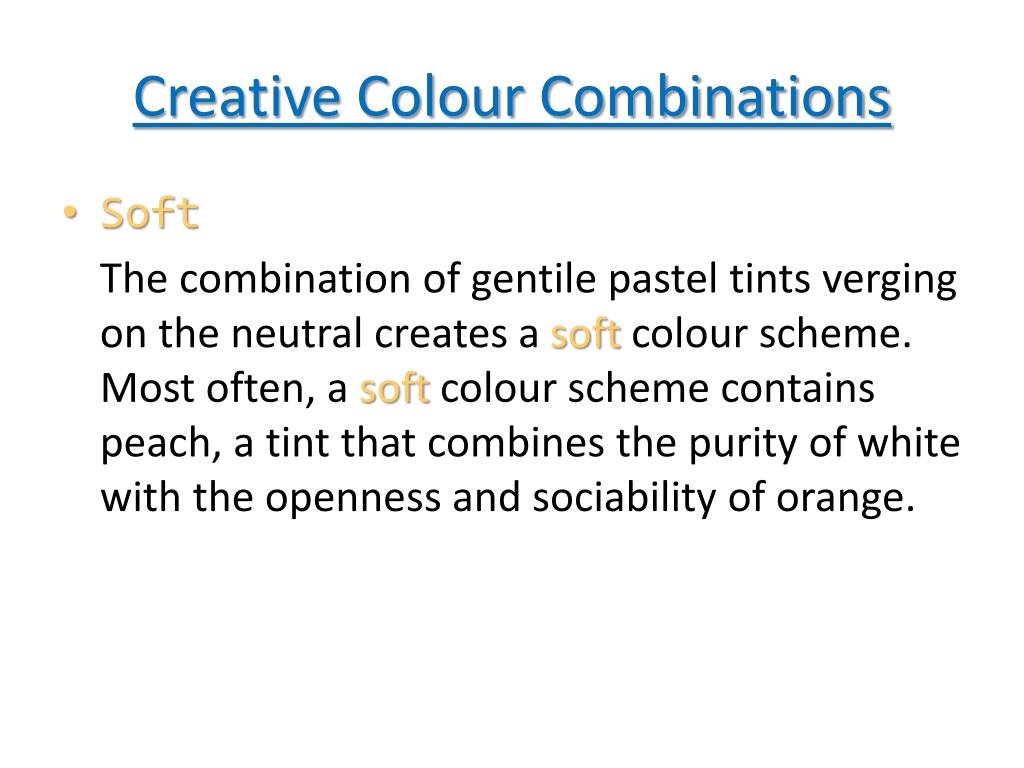 Creative Colour Combinations

• Soft

The combination of gentile pastel tints verging on the neutral creates a soft colour scheme. Most often, a soft colour scheme contains peach, a tint that combines the purity of white with the openness and sociability of orange.